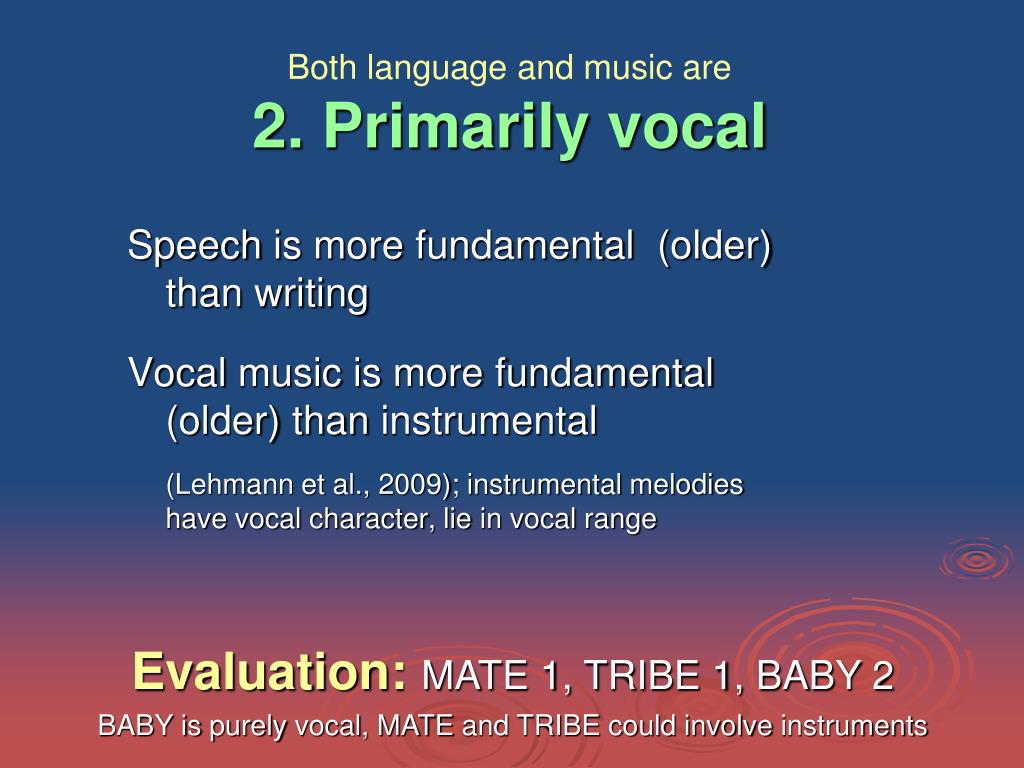 Both language and music are
2. Primarily vocal

Speech is more fundamental (older) than writing

Vocal music is more fundamental (older) than instrumental

(Lehmann et al., 2009); instrumental melodies have vocal character, lie in vocal range

Evaluation: MATE 1, TRIBE 1, BABY 2
BABY is purely vocal, MATE and TRIBE could involve instruments